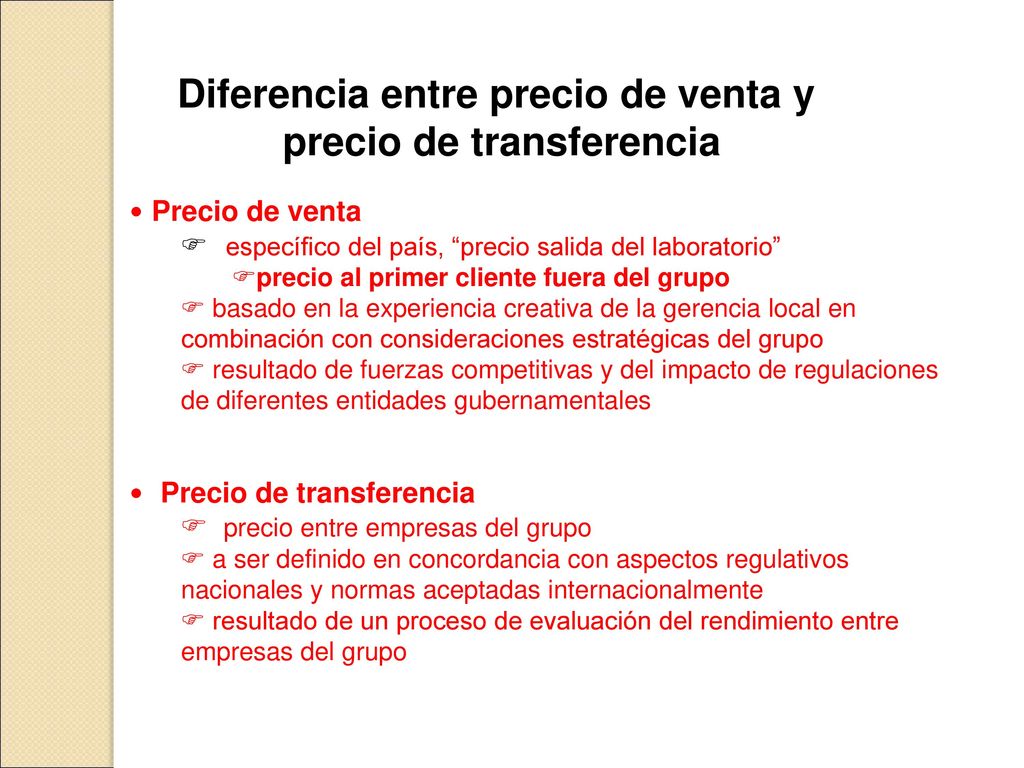 Diferencia entre precio de venta y precio de transferencia

• Precio de venta

☞ específico del país, “precio salida del laboratorio”

☞precio al primer cliente fuera del grupo

☞ basado en la experiencia creativa de la gerencia local en combinación con consideraciones estratégicas del grupo

☞ resultado de fuerzas competitivas y del impacto de regulaciones de diferentes entidades gubernamentales

• Precio de transferencia

☞ precio entre empresas del grupo

☞ a ser definido en concordancia con aspectos regulativos nacionales y normas aceptadas internacionalmente

☞ resultado de un proceso de evaluación del rendimiento entre empresas del grupo